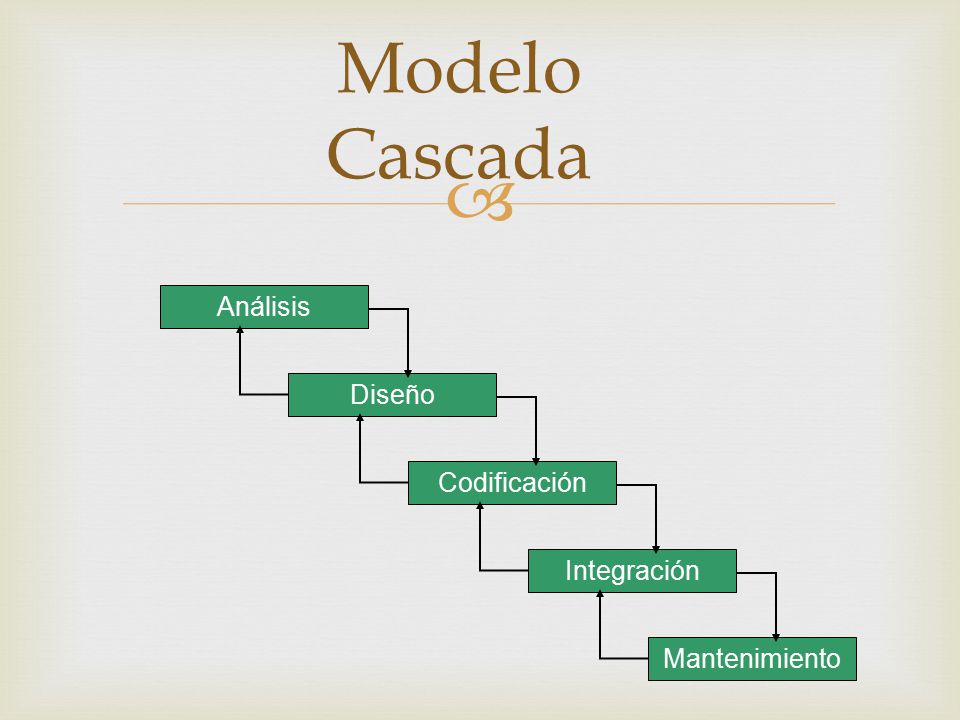 Modelo Cascada

Análisis

Diseño

Codificación

Integración

Mantenimiento